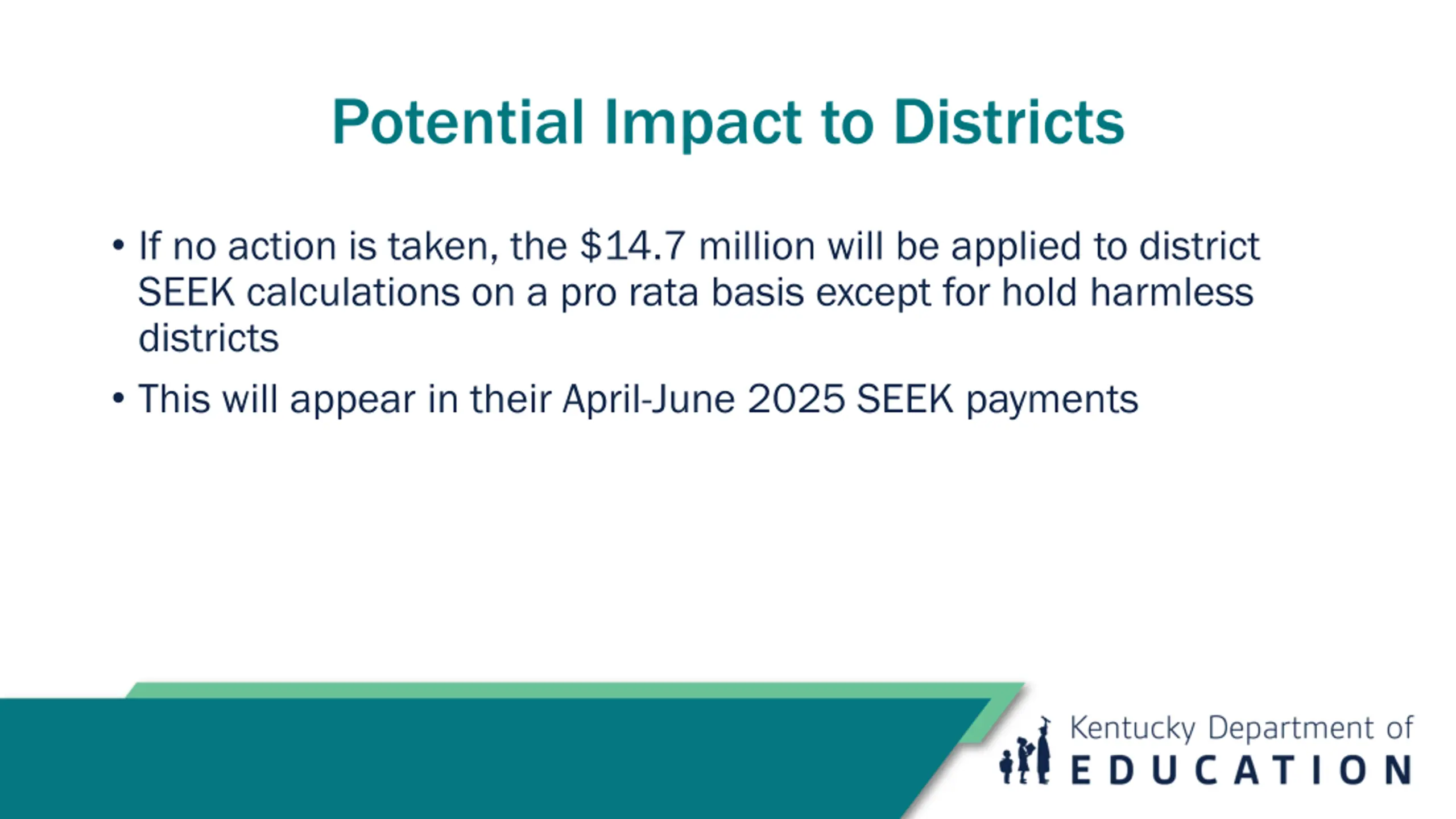 Potential Impact to Districts

• If no action is taken, the \$14.7 million will be applied to district SEEK calculations on a pro rata basis except for hold harmless districts

• This will appear in their April-June 2025 SEEK payments

Kentucky Department of EDUCATION